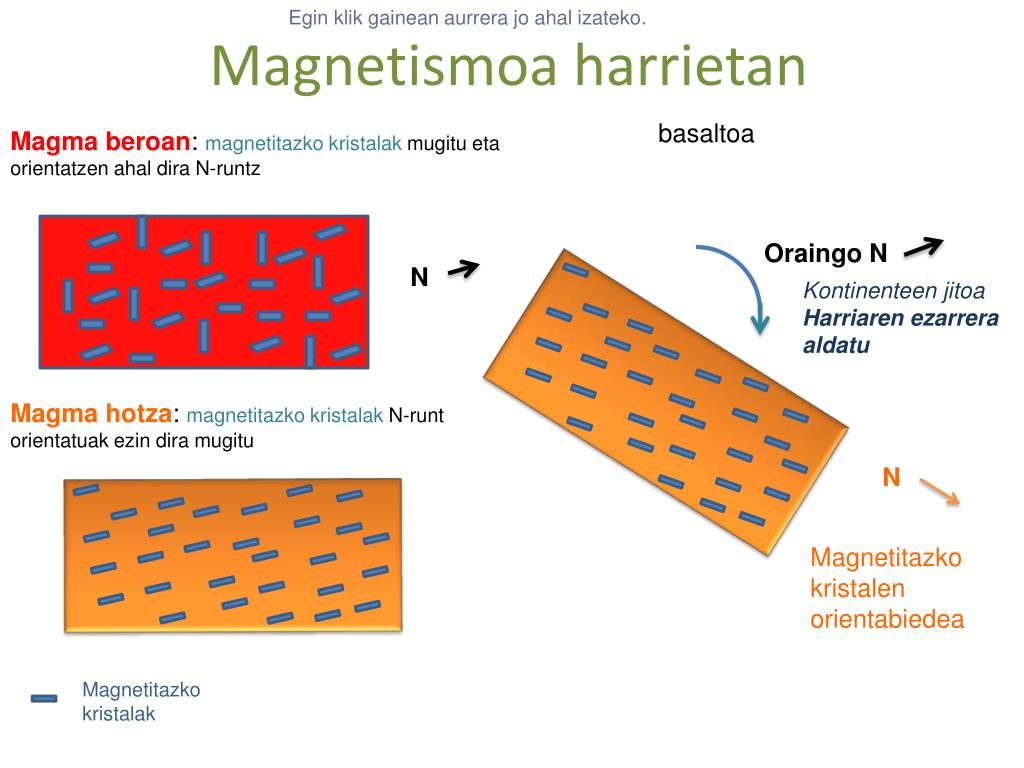 Egin klik gainean aurrera jo ahal izateko.

Magnetismoa harrietan

Magma beroan: magnetitazko kristalak mugitu eta orientatzen ahal dira N-runtz

basaltoa

N

Oraingo N

Kontinenteen jitoa
Harriaren ezarrera aldatu

Magma hotza: magnetitazko kristalak N-runt orientatuak ezin dira mugitu

N

Magnetitazko kristalen orientabiedea

Magnetitazko kristalak